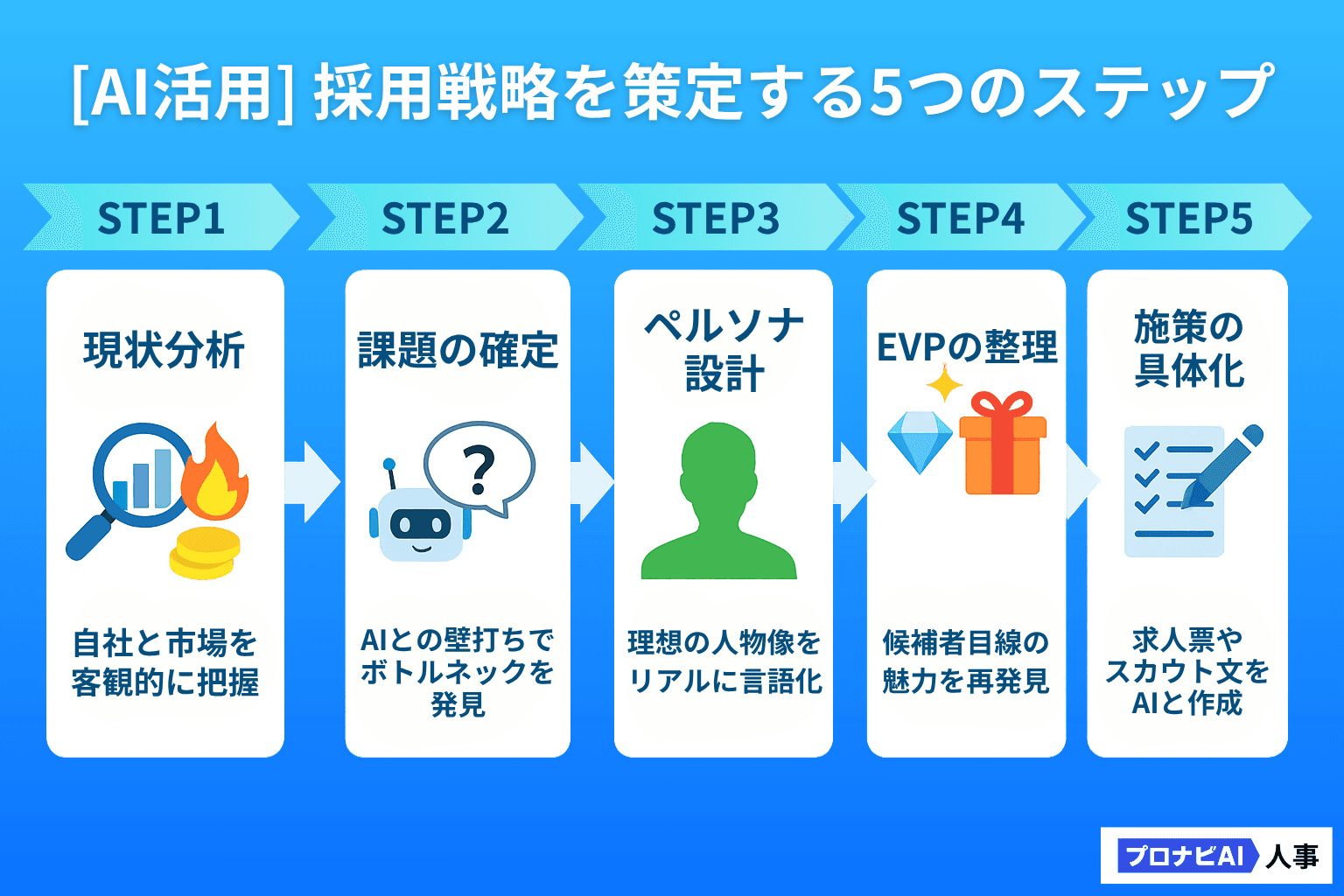 [AI活用] 採用戦略を策定する5つのステップ

STEP1

現状分析

自社と市場を客観的に把握

STEP2

課題の確定

?

AIとの壁打ちでボトルネックを発見

STEP3

ペルソナ設計

理想の人物像をリアルに言語化

STEP4

EVPの整理

候補者目線の魅力を再発見

STEP5

施策の具体化

求人票やスカウト文をAIと作成

プロナビAI 人事